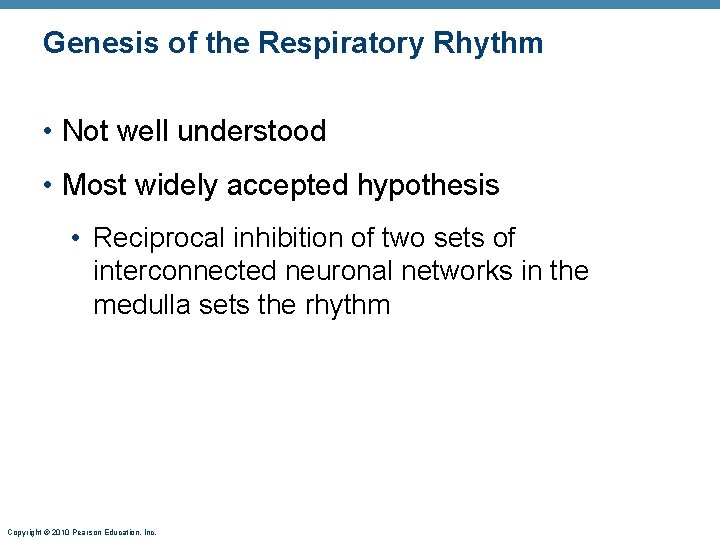 Genesis of the Respiratory Rhythm

• Not well understood

• Most widely accepted hypothesis

• Reciprocal inhibition of two sets of interconnected neuronal networks in the medulla sets the rhythm

Copyright © 2010 Pearson Education, Inc.